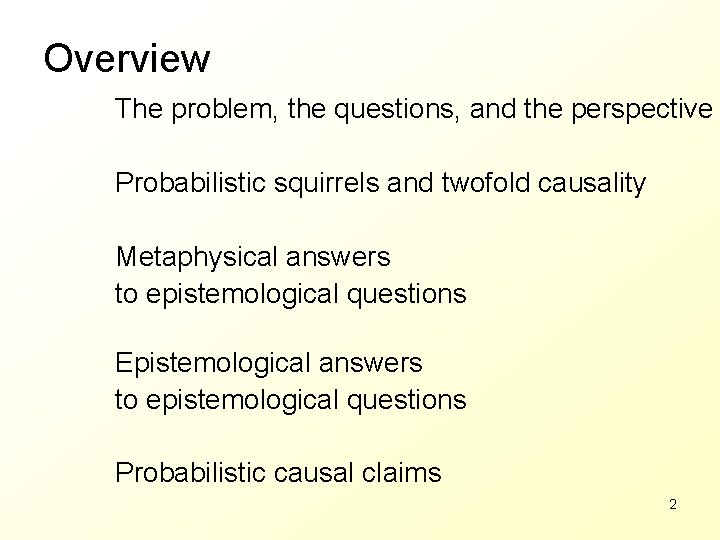 Overview

The problem, the questions, and the perspective

Probabilistic squirrels and twofold causality

Metaphysical answers to epistemological questions

Epistemological answers to epistemological questions

Probabilistic causal claims

2